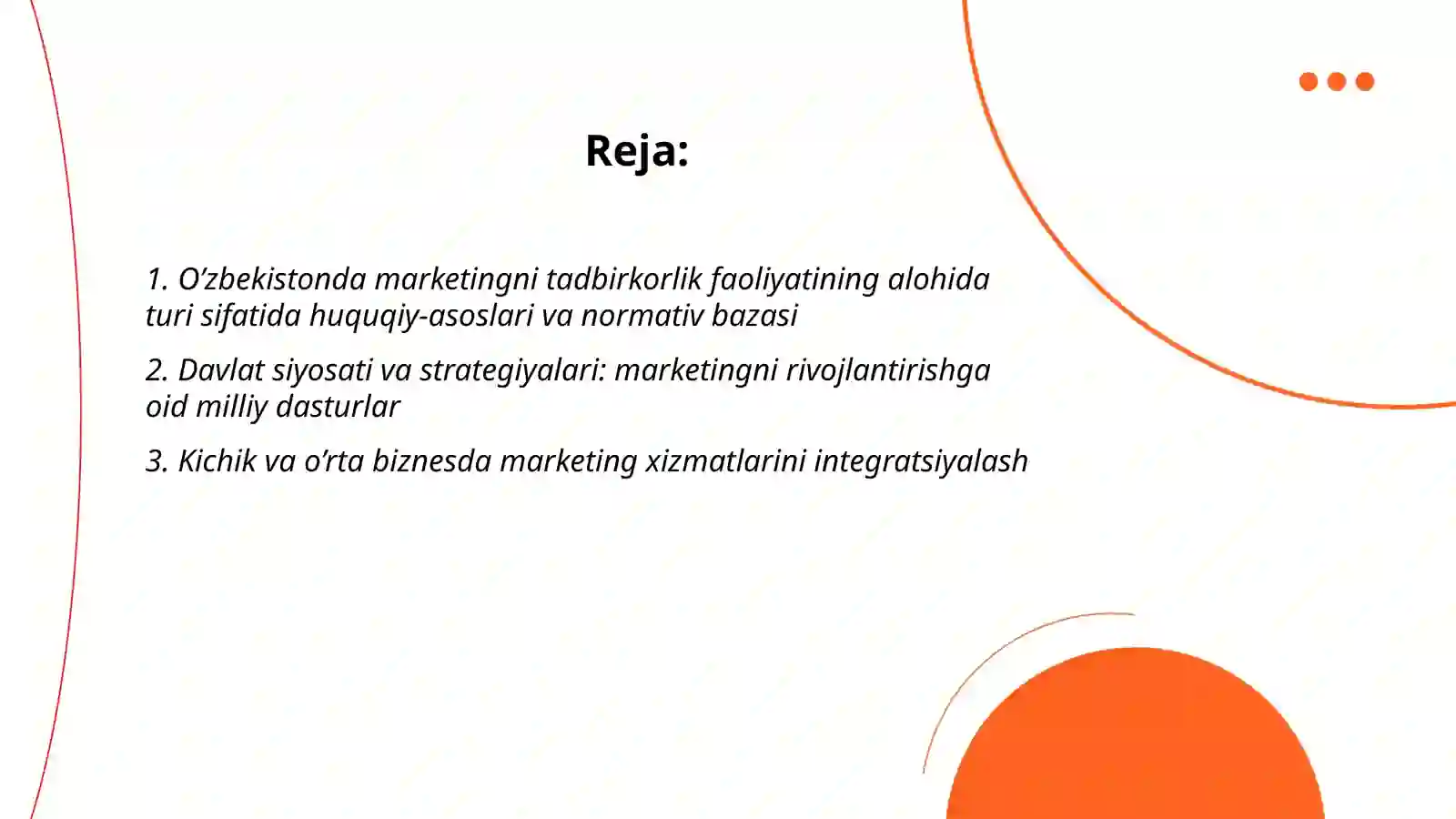 Reja:

1. O’zbekistonda marketingni tadbirkorlik faoliyatining alohida turi sifatida huquqiy-asoslari va normativ bazasi

2. Davlat siyosati va strategiyalari: marketingni rivojlantirishga oid milliy dasturlar

3. Kichik va o’rta biznesda marketing xizmatlarini integratsiyalash